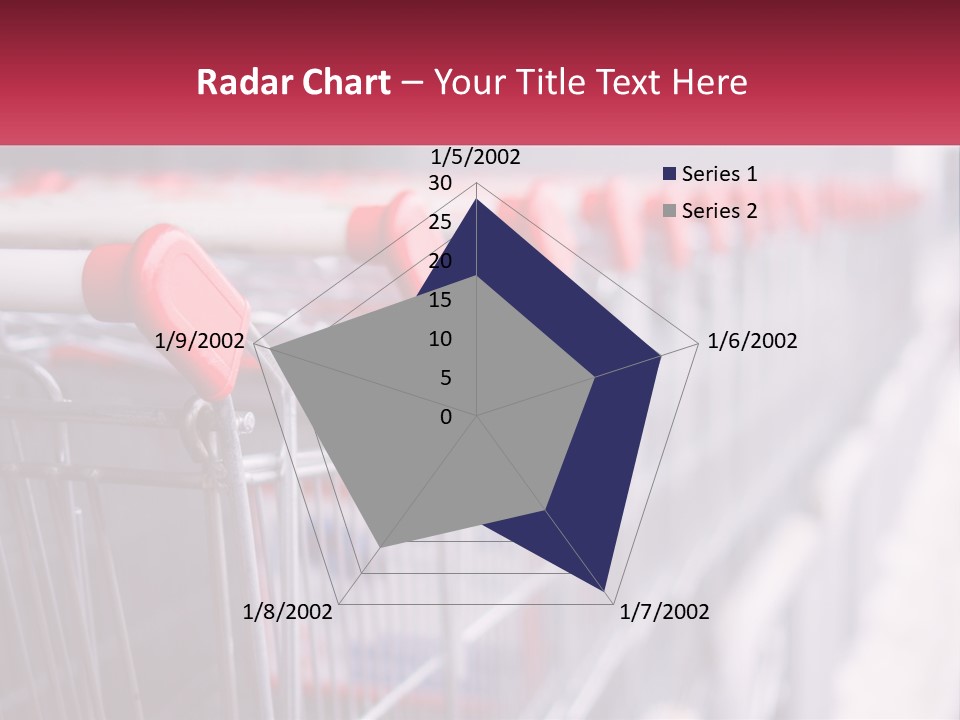 Radar Chart – Your Title Text Here

1/5/2002
30
25
20
15
10
5
0
1/6/2002
1/7/2002
1/8/2002
1/9/2002

Series 1
Series 2